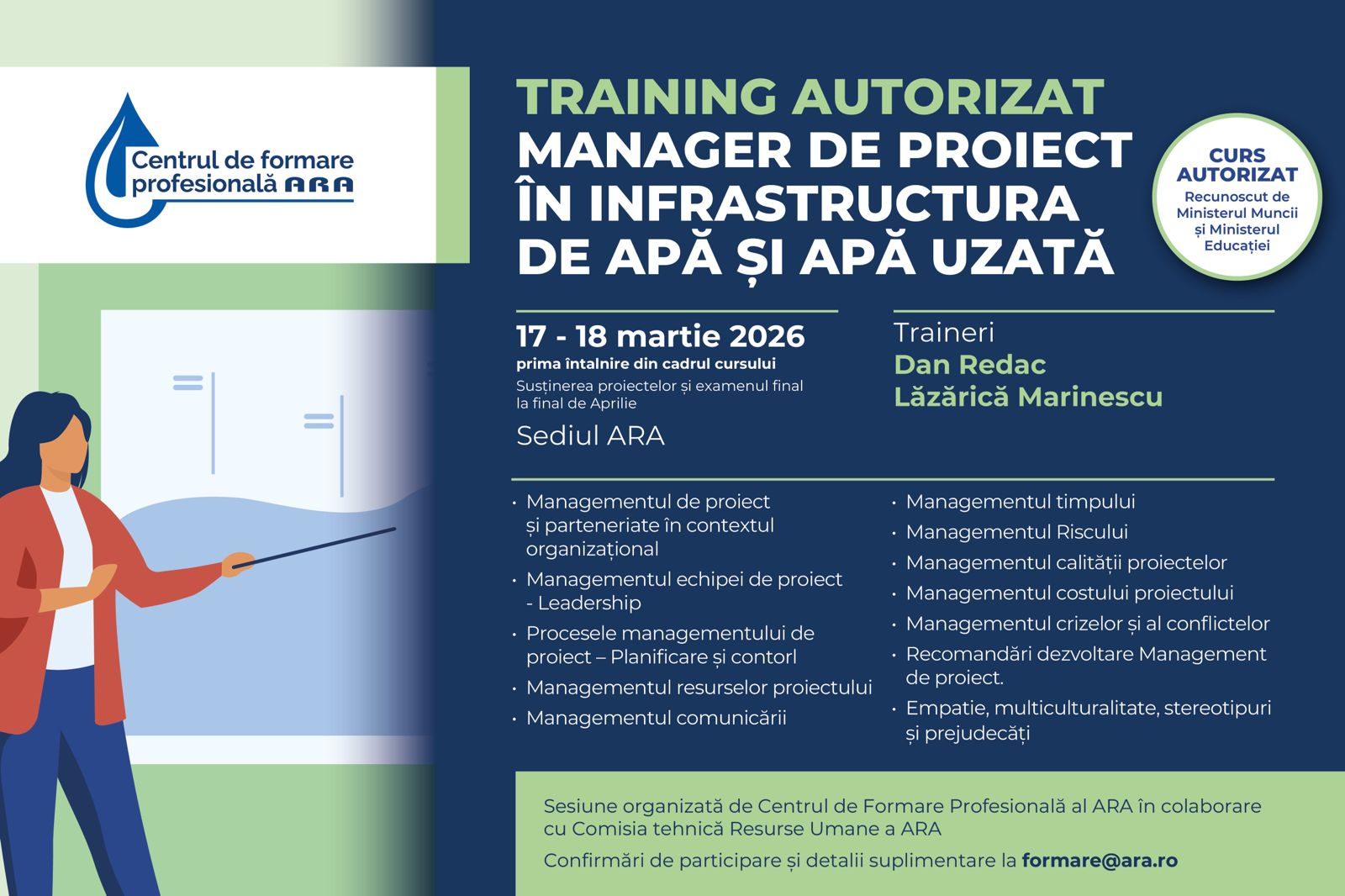 Centrul de formare profesională ARA

TRAINING AUTORIZAT
MANAGER DE PROIECT ÎN INFRASTRUCTURA DE APĂ ȘI APĂ UZATĂ

CURS AUTORIZAT
Recunoscut de Ministerul Muncii și Ministerul Educației

17 - 18 martie 2026
prima întalnire din cadrul cursului
Susținerea proiectelor și examenul final la final de Aprilie

Sediul ARA

Traineri
Dan Redac
Lăzărică Marinescu

• Managementul de proiect și parteneriate în contextul organizațional
• Managementul echipei de proiect - Leadership
• Procesele managementului de proiect – Planificare și contorl
• Managementul resurselor proiectului
• Managementul comunicării

• Managementul timpului
• Managementul Riscului
• Managementul calității proiectelor
• Managementul costului proiectului
• Managementul crizelor și al conflictelor
• Recomandări dezvoltare Management de proiect.
• Empatie, multiculturalitate, stereotipuri și prejudecăți

Sesiune organizată de Centrul de Formare Profesională al ARA în colaborare cu Comisia tehnică Resurse Umane a ARA

Confirmări de participare și detalii suplimentare la formare@ara.ro